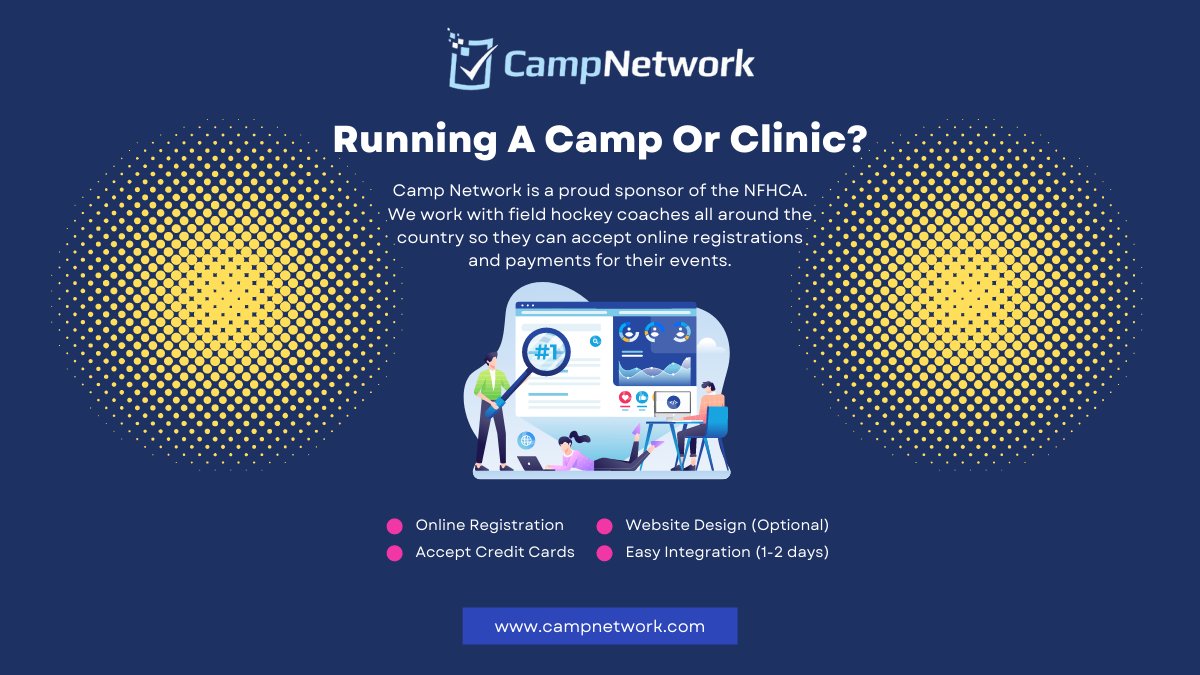 CampNetwork

Running A Camp Or Clinic?

Camp Network is a proud sponsor of the NFHCA. We work with field hockey coaches all around the country so they can accept online registrations and payments for their events.

#1

Online Registration
Accept Credit Cards
Website Design (Optional)
Easy Integration (1-2 days)

www.campnetwork.com